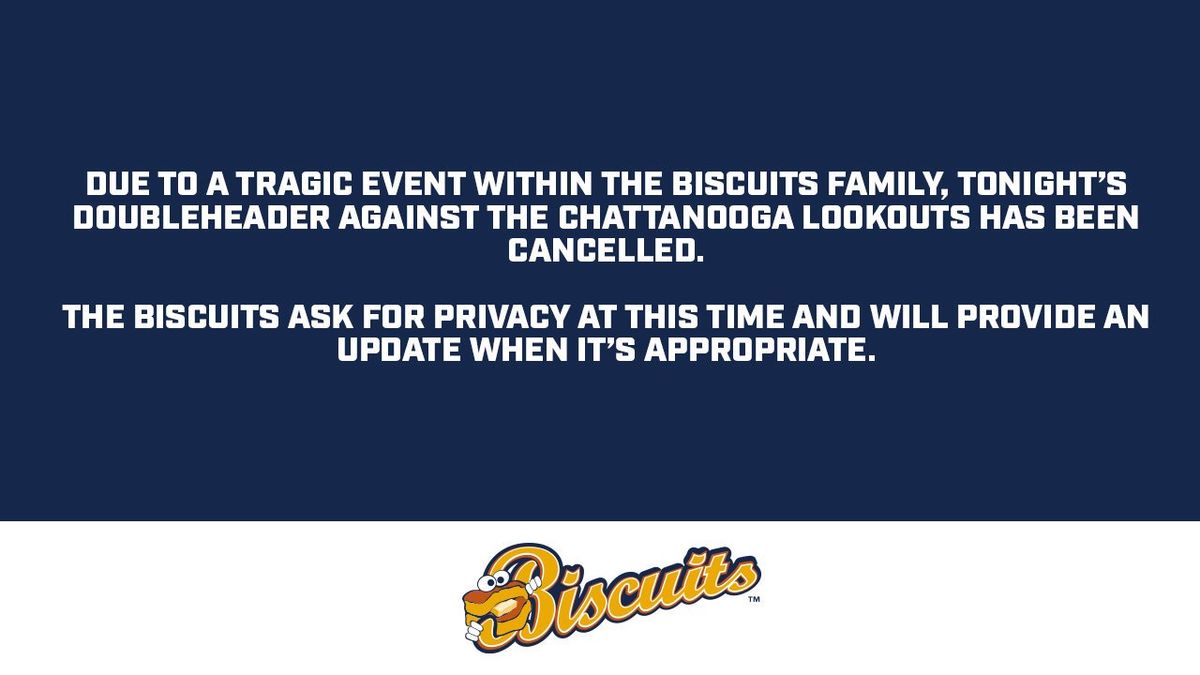 DUE TO A TRAGIC EVENT WITHIN THE BISCUITS FAMILY, TONIGHT'S DOUBLEHEADER AGAINST THE CHATTANOOGA LOOKOUTS HAS BEEN CANCELLED.

THE BISCUITS ASK FOR PRIVACY AT THIS TIME AND WILL PROVIDE AN UPDATE WHEN IT'S APPROPRIATE.

Biscuits™